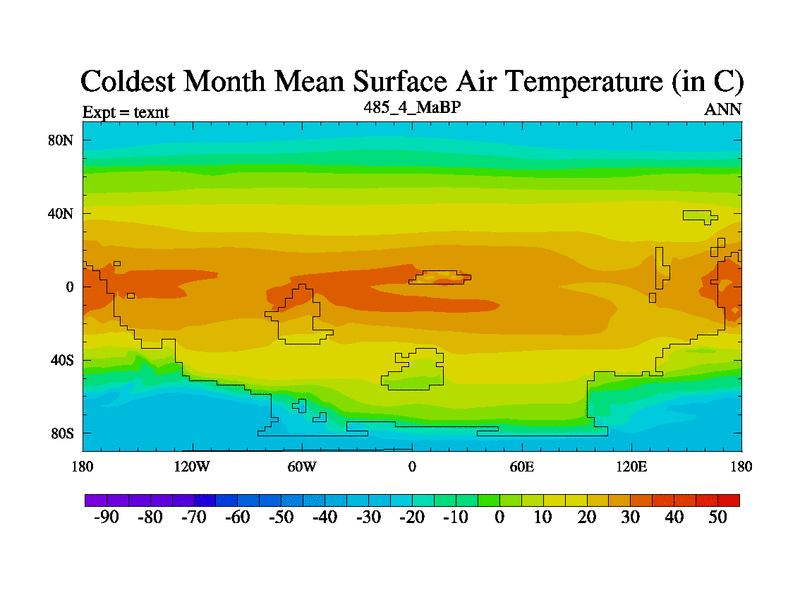 Coldest Month Mean Surface Air Temperature (in C)

Expt = texnt

485_4_MaBP

ANN

80N

40N

0

40S

80S

180

120W

60W

0

60E

120E

180

-90 -80 -70 -60 -50 -40 -30 -20 -10 0 10 20 30 40 50